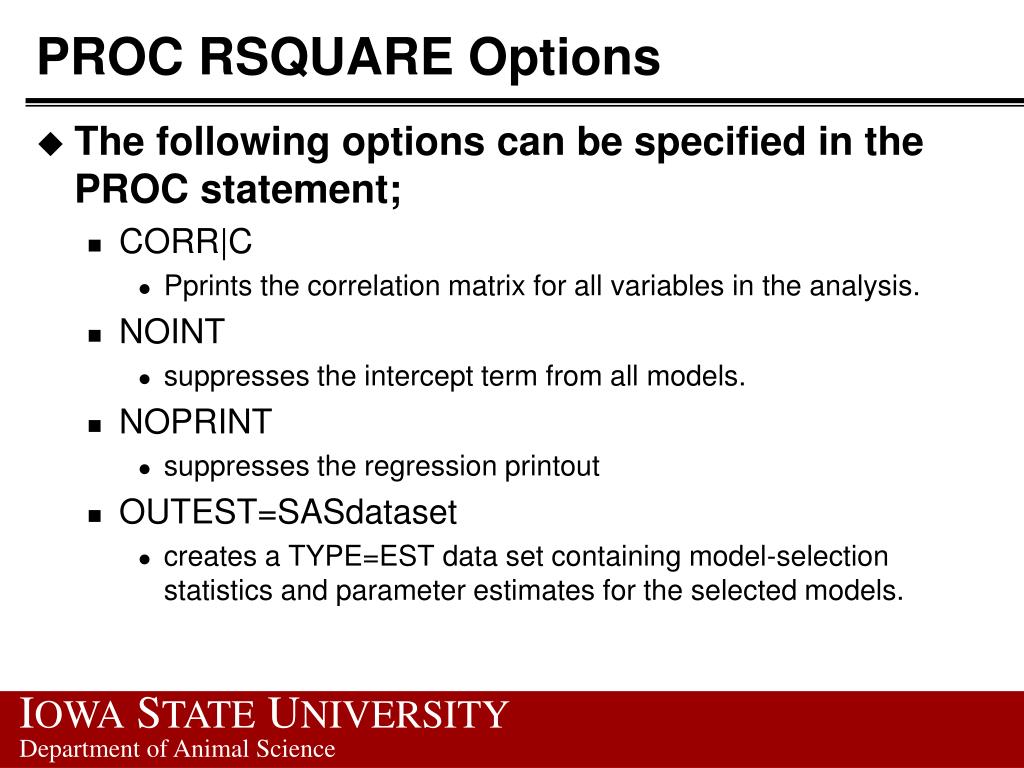 PROC RSQUARE Options

The following options can be specified in the PROC statement;

CORR|C

Pprints the correlation matrix for all variables in the analysis.

NOINT

suppresses the intercept term from all models.

NOPRINT

suppresses the regression printout

OUTEST=SASdataset

creates a TYPE=EST data set containing model-selection statistics and parameter estimates for the selected models.

IOWA STATE UNIVERSITY
Department of Animal Science